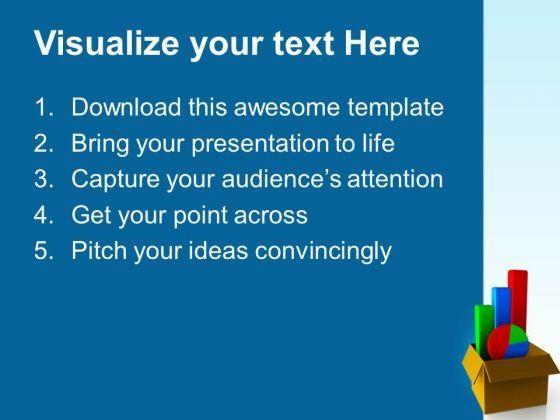 Visualize your text Here

1. Download this awesome template
2. Bring your presentation to life
3. Capture your audience's attention
4. Get your point across
5. Pitch your ideas convincingly